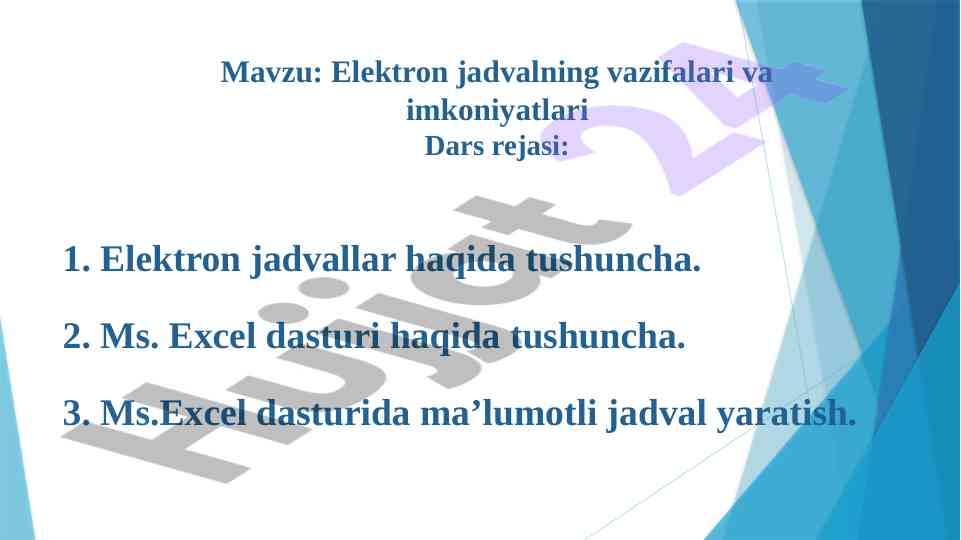 Mavzu: Elektron jadvalning vazifalari va imkoniyatlari
Dars rejasi:

1. Elektron jadvallar haqida tushuncha.

2. Ms. Excel dasturi haqida tushuncha.

3. Ms.Excel dasturida ma’lumotli jadval yaratish.

Hujjat 24